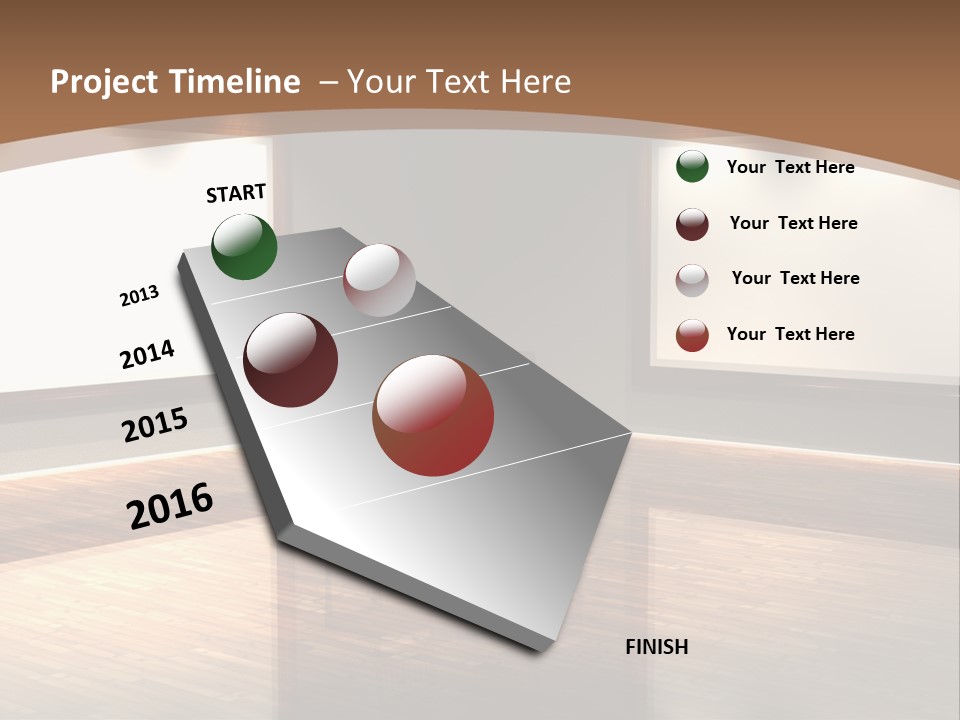 Project Timeline – Your Text Here

START

2013

2014

2015

2016

FINISH

Your Text Here

Your Text Here

Your Text Here

Your Text Here